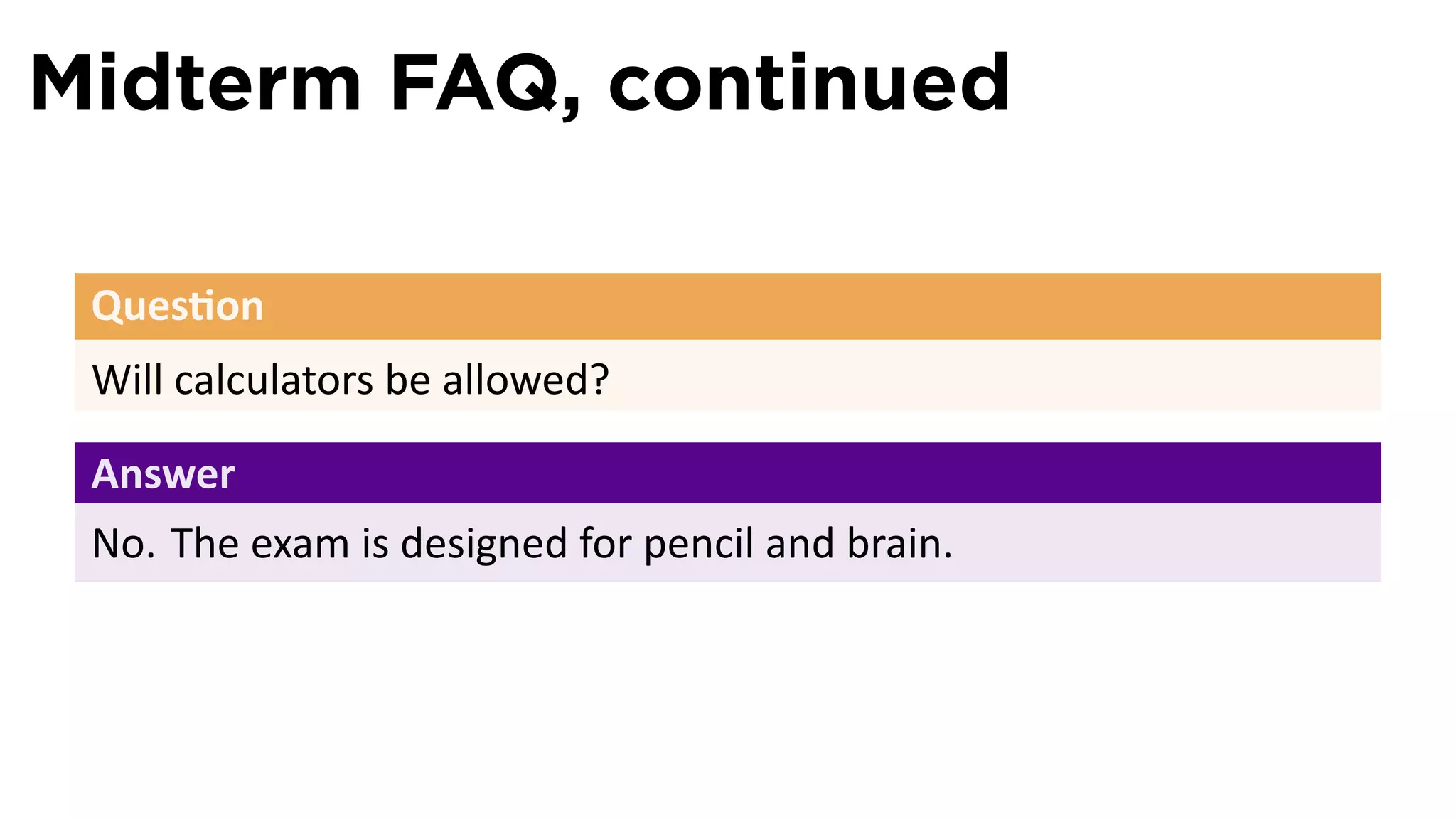 Midterm FAQ, continued

Question

Will calculators be allowed?

Answer

No. The exam is designed for pencil and brain.